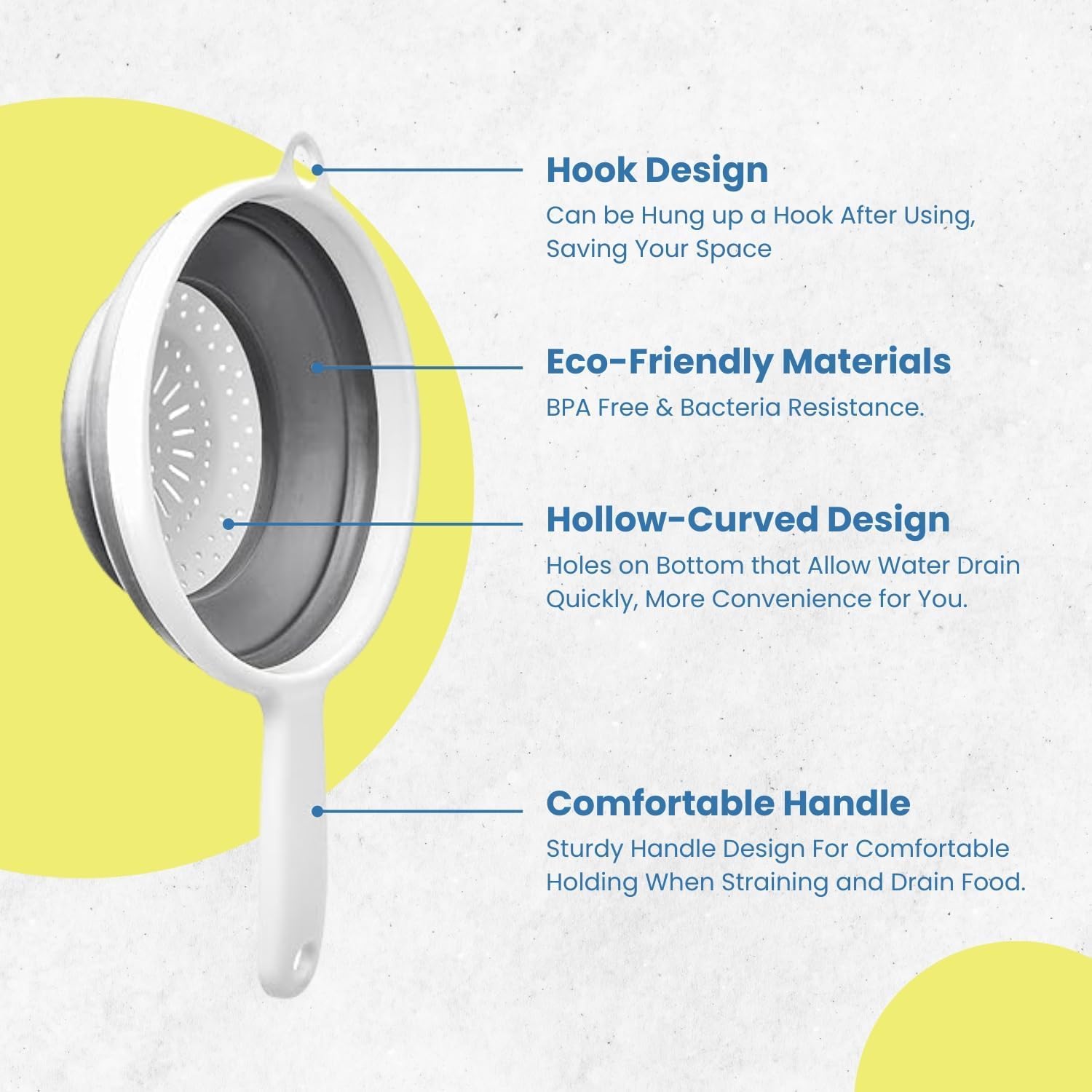 Hook Design
Can be Hung up a Hook After Using, Saving Your Space

Eco-Friendly Materials
BPA Free & Bacteria Resistance.

Hollow-Curved Design
Holes on Bottom that Allow Water Drain Quickly, More Convenience for You.

Comfortable Handle
Sturdy Handle Design For Comfortable Holding When Straining and Drain Food.